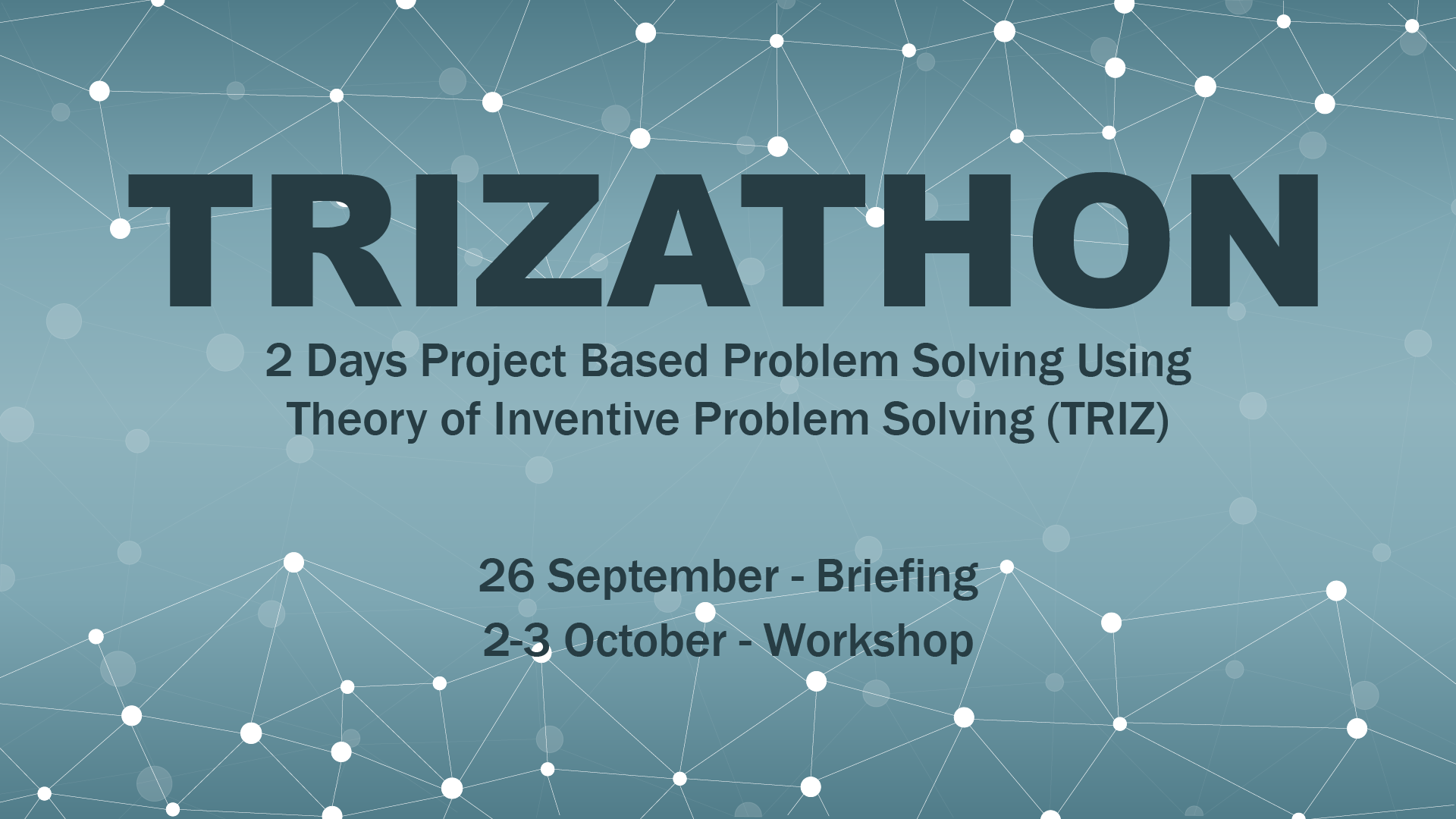 TRIZATHON

2 Days Project Based Problem Solving Using Theory of Inventive Problem Solving (TRIZ)

26 September - Briefing
2-3 October - Workshop